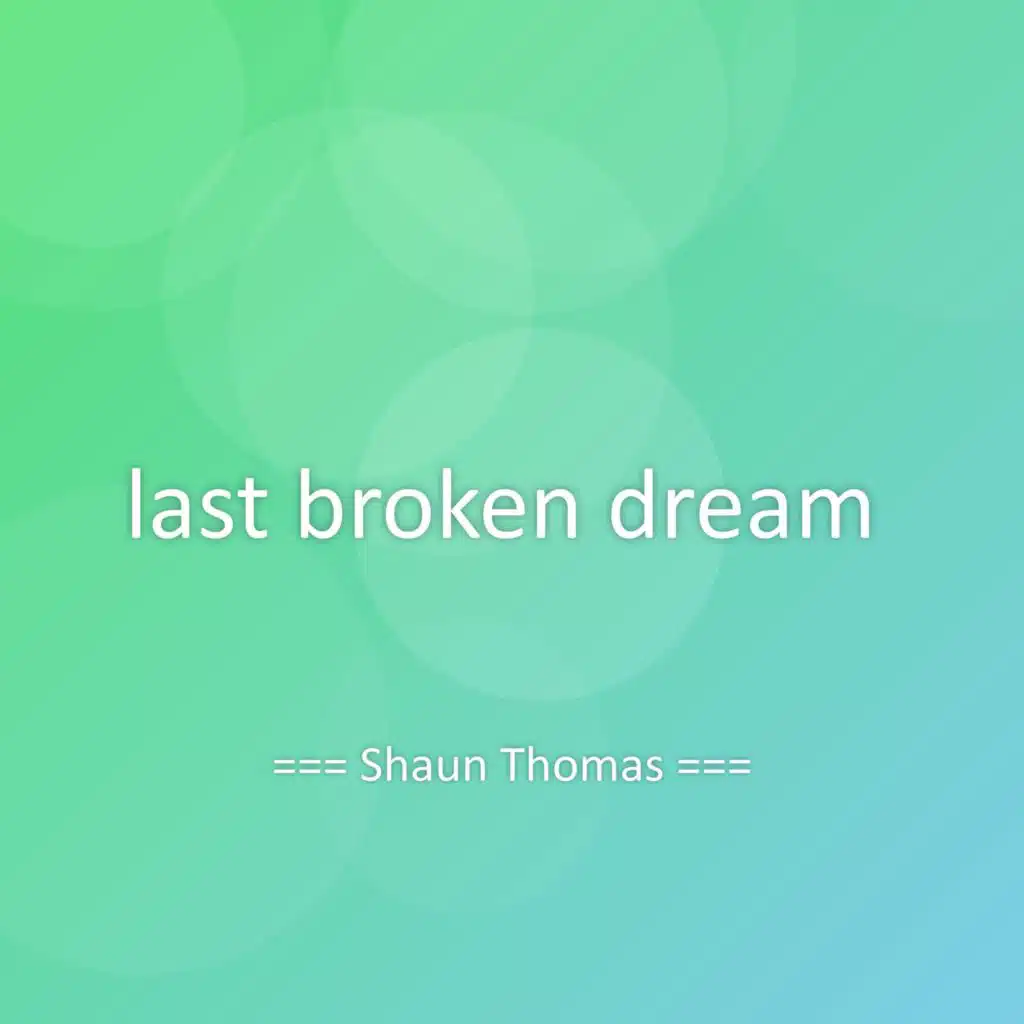 last broken dream

=== Shaun Thomas ===